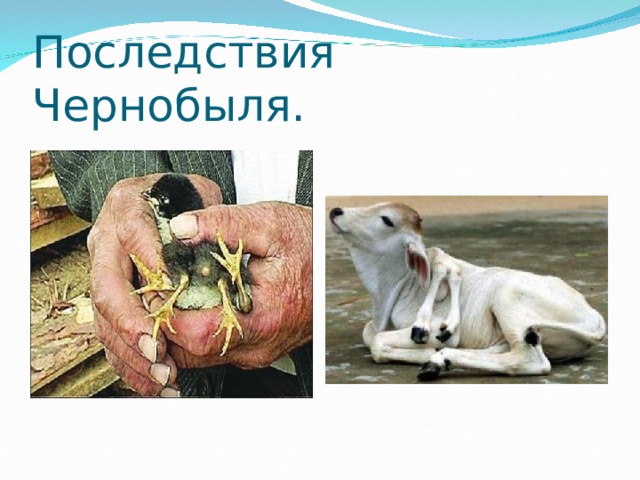 Последствия Чернобыля.